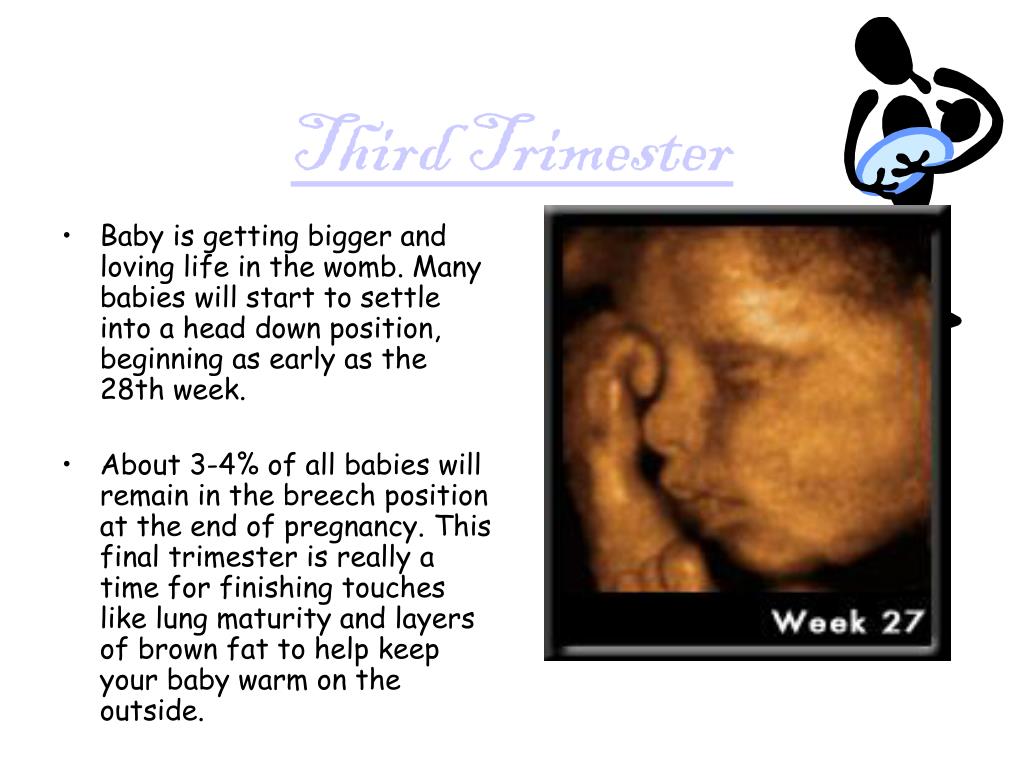 Third Trimester

• Baby is getting bigger and loving life in the womb. Many babies will start to settle into a head down position, beginning as early as the 28th week.

• About 3-4% of all babies will remain in the breech position at the end of pregnancy. This final trimester is really a time for finishing touches like lung maturity and layers of brown fat to help keep your baby warm on the outside.

Week 27